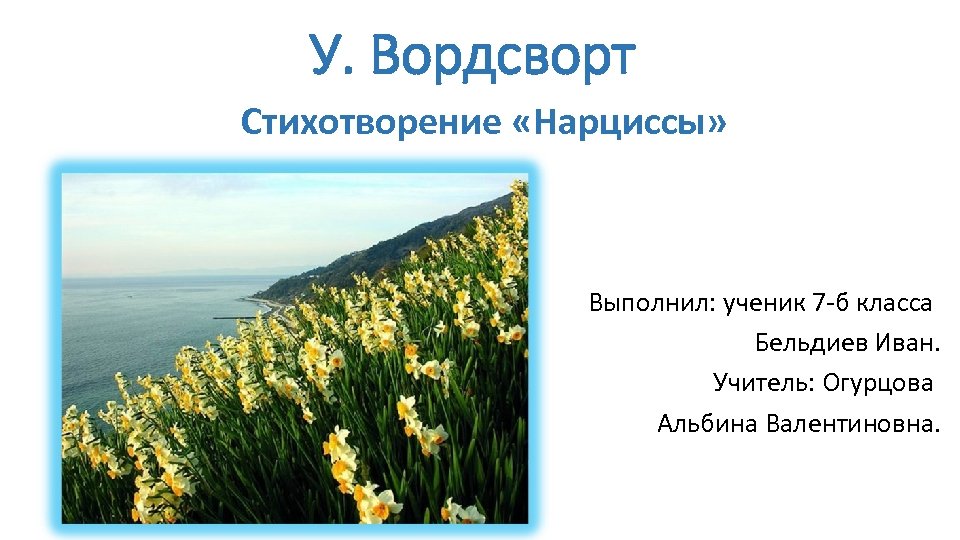 У. Вордсворт

Стихотворение «Нарциссы»

Выполнил: ученик 7-б класса
Бельдиев Иван.
Учитель: Огурцова
Альбина Валентиновна.